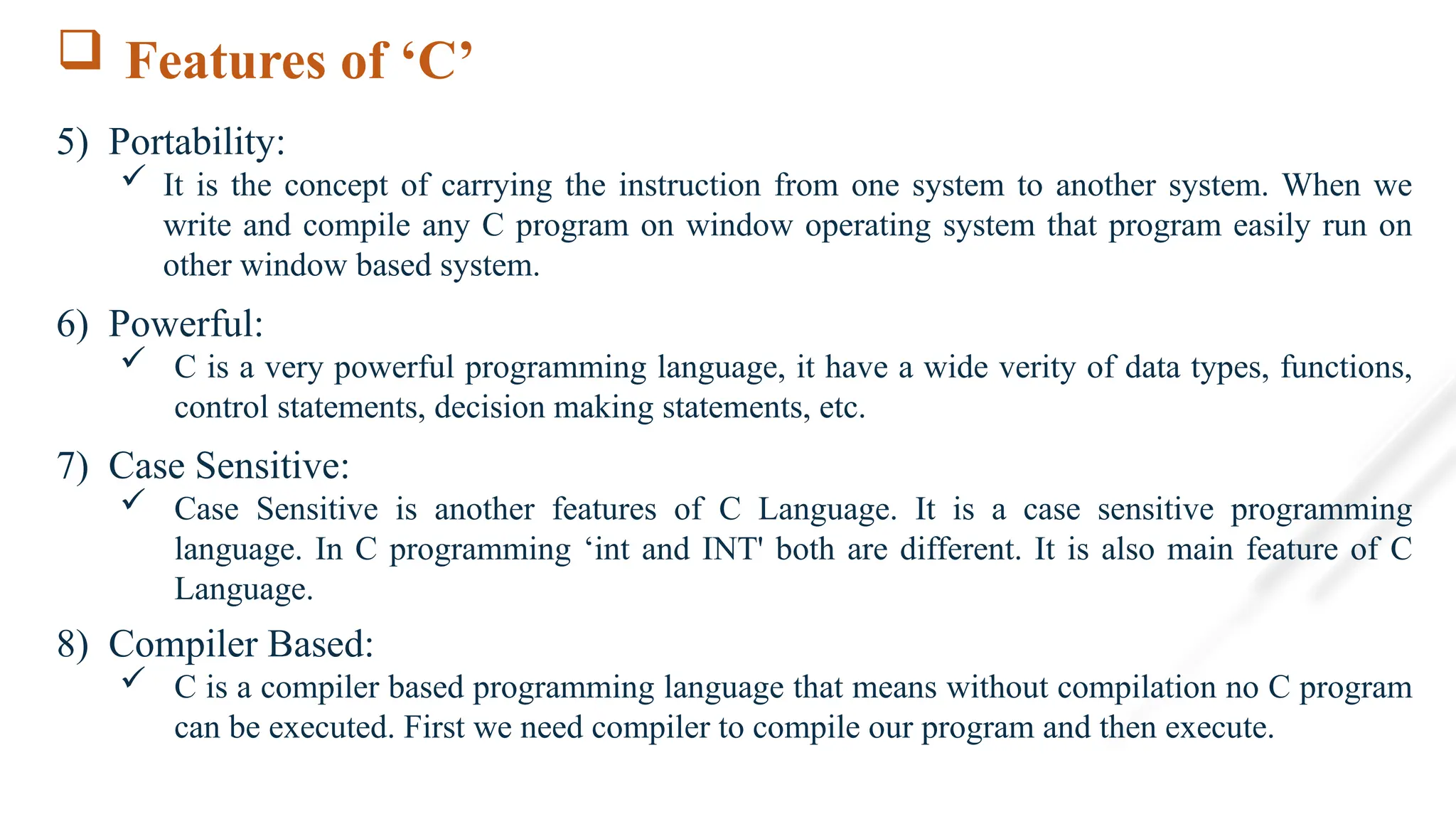 ❑ Features of ‘C’

5) Portability:

✓ It is the concept of carrying the instruction from one system to another system. When we write and compile any C program on window operating system that program easily run on other window based system.

6) Powerful:

✓ C is a very powerful programming language, it have a wide verity of data types, functions, control statements, decision making statements, etc.

7) Case Sensitive:

✓ Case Sensitive is another features of C Language. It is a case sensitive programming language. In C programming ‘int and INT' both are different. It is also main feature of C Language.

8) Compiler Based:

✓ C is a compiler based programming language that means without compilation no C program can be executed. First we need compiler to compile our program and then execute.